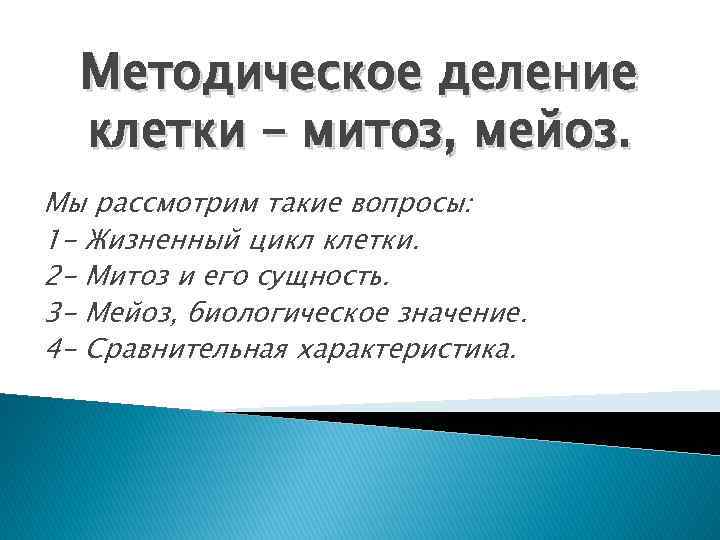 Методическое деление клетки – митоз, мейоз.

Мы рассмотрим такие вопросы:
1- Жизненный цикл клетки.
2- Митоз и его сущность.
3- Мейоз, биологическое значение.
4- Сравнительная характеристика.